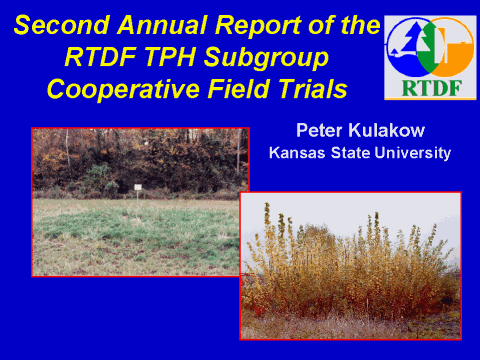 Second Annual Report of the RTDF TPH Subgroup Cooperative Field Trials

RTDF

Peter Kulakow
Kansas State University